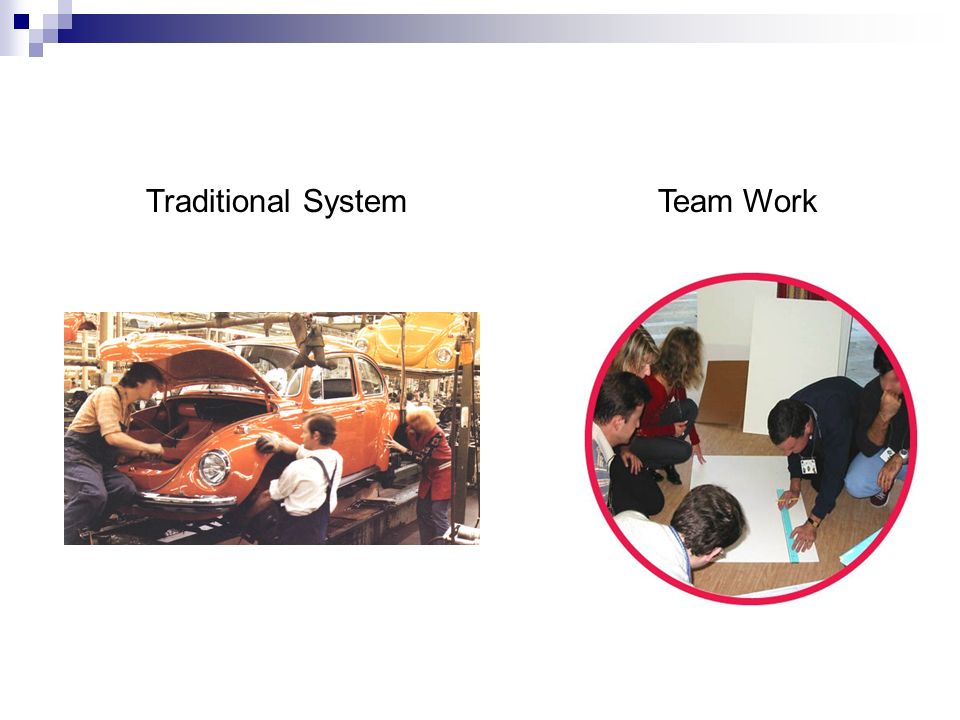 Traditional System

Team Work